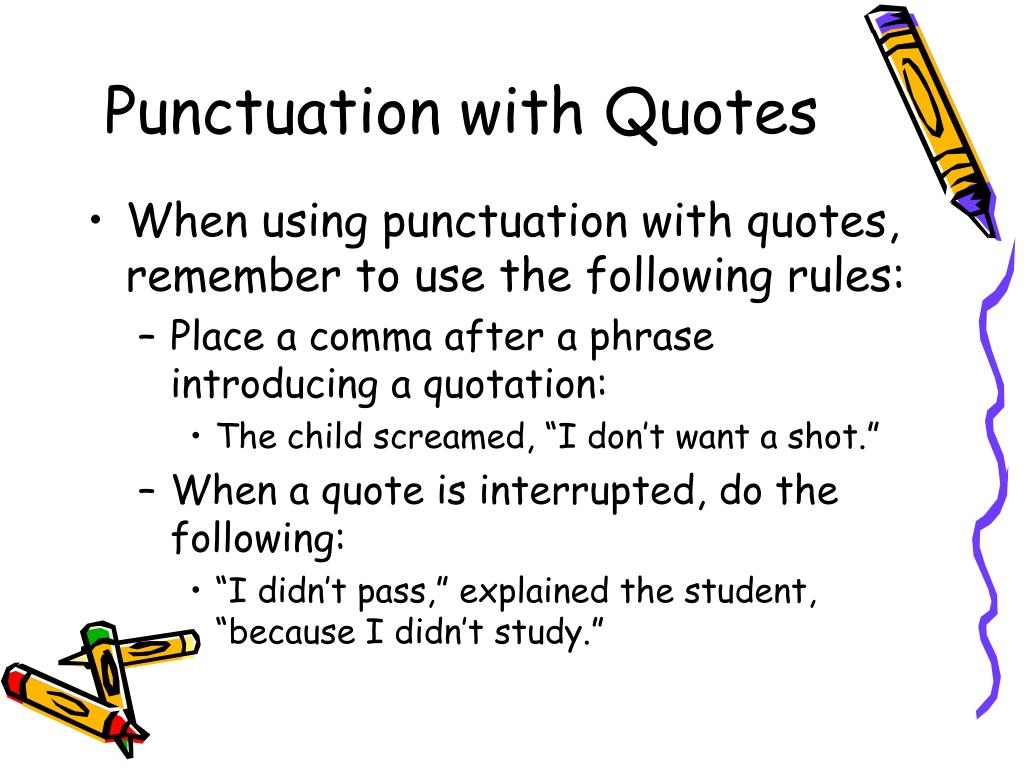 Punctuation with Quotes

• When using punctuation with quotes, remember to use the following rules:
– Place a comma after a phrase introducing a quotation:
• The child screamed, “I don’t want a shot.”
– When a quote is interrupted, do the following:
• “I didn’t pass,” explained the student, “because I didn’t study.”